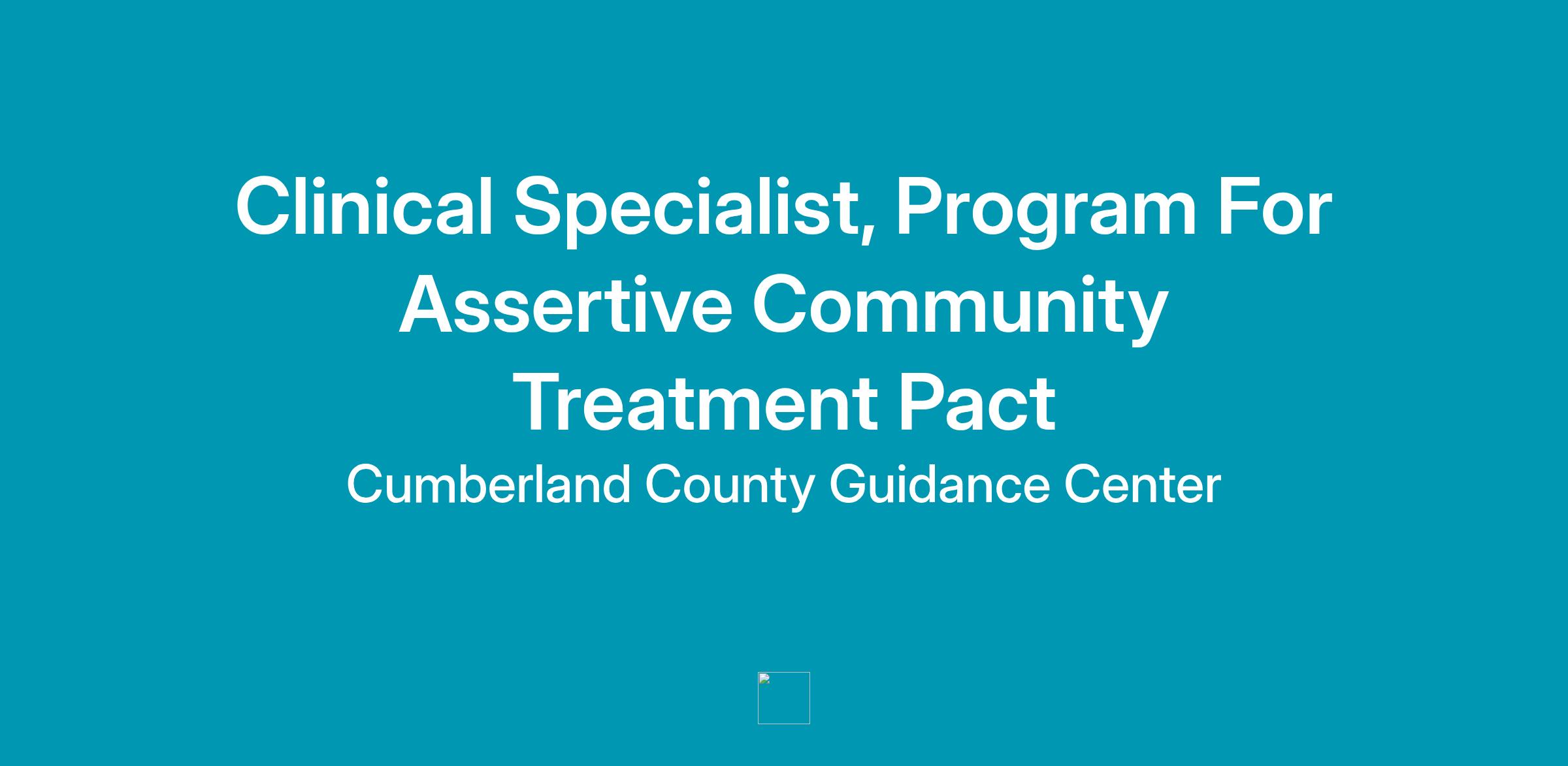 Clinical Specialist, Program For Assertive Community Treatment Pact

Cumberland County Guidance Center